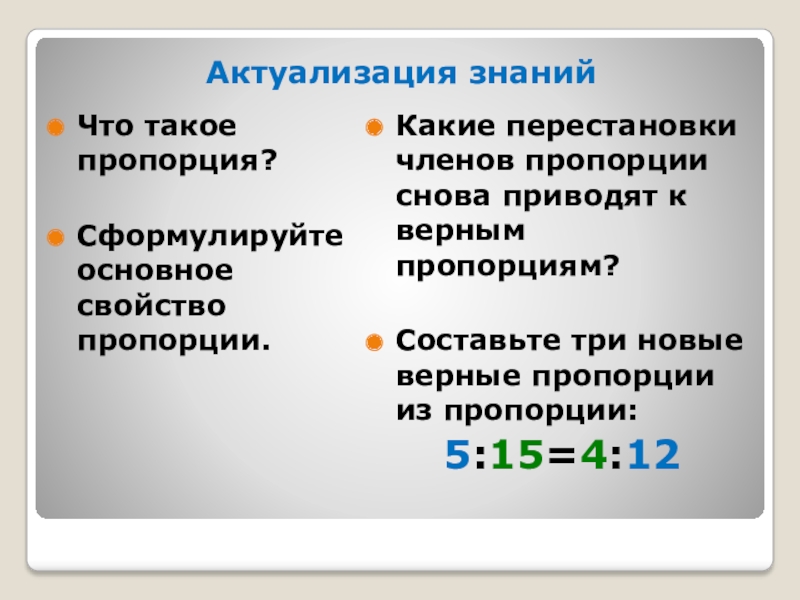 Актуализация знаний

Что такое пропорция?

Сформулируйте основное свойство пропорции.

Какие перестановки членов пропорции снова приводят к верным пропорциям?

Составьте три новые верные пропорции из пропорции:

$5:15=4:12$